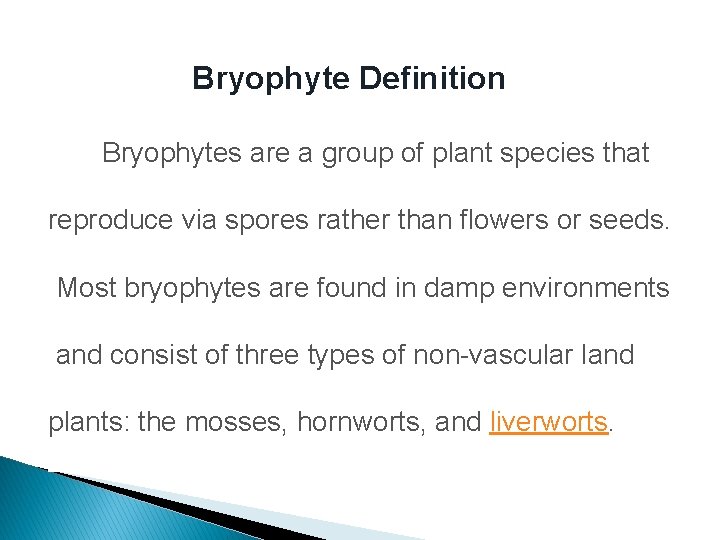 Bryophyte Definition

Bryophytes are a group of plant species that reproduce via spores rather than flowers or seeds. Most bryophytes are found in damp environments and consist of three types of non-vascular land plants: the mosses, hornworts, and liverworts.